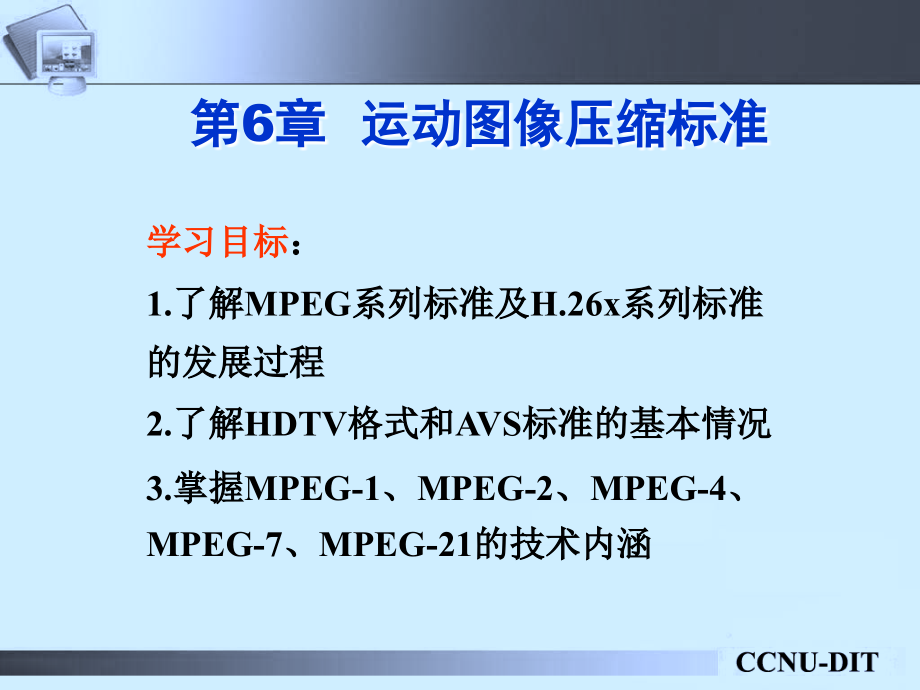 第6章 运动图像压缩标准

学习目标：

1.了解MPEG系列标准及H.26x系列标准的发展过程

2.了解HDTV格式和AVS标准的基本情况

3.掌握MPEG-1、MPEG-2、MPEG-4、MPEG-7、MPEG-21的技术内涵

CCNU-DIT